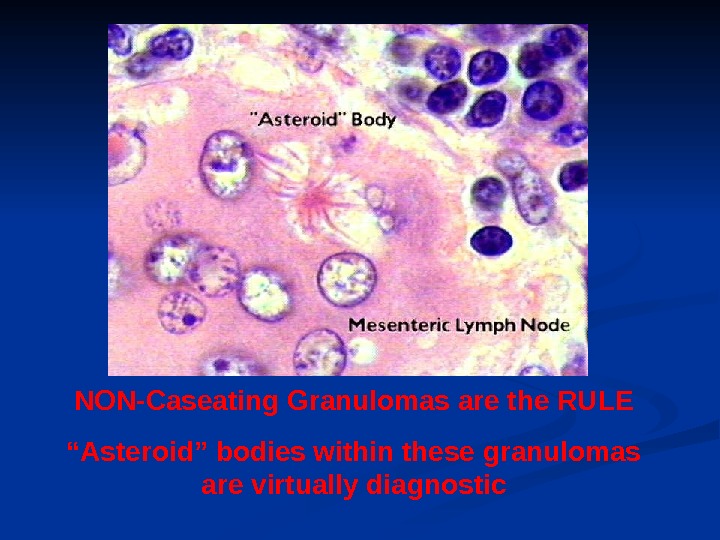 "Asteroid" Body

Mesenteric Lymph Node

NON-Caseating Granulomas are the RULE

“Asteroid” bodies within these granulomas are virtually diagnostic